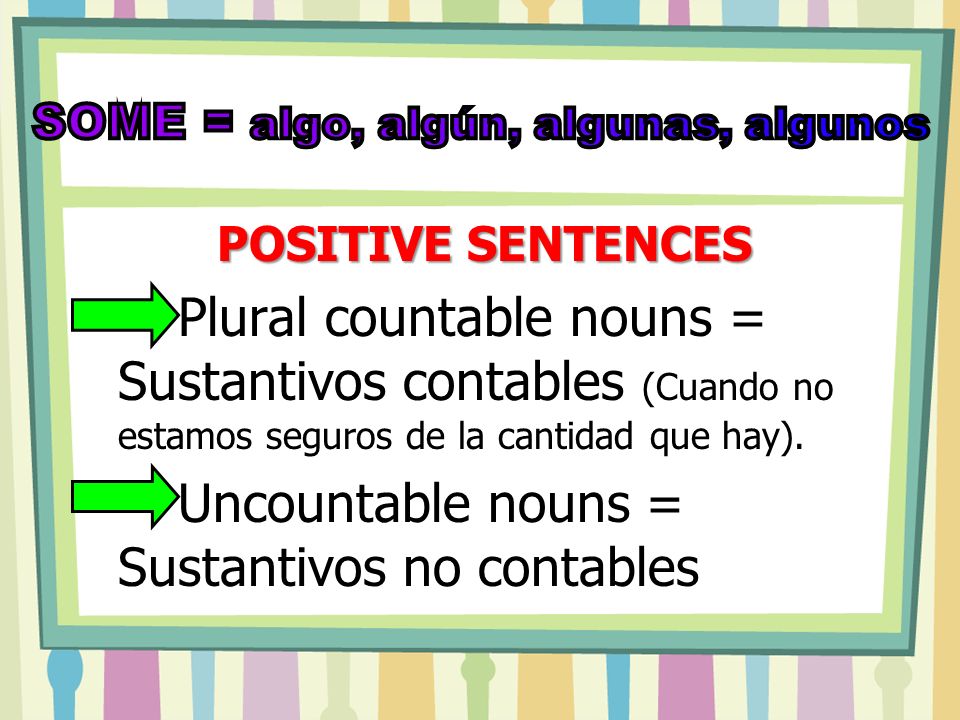 SOME = algo, algún, algunas, algunos

POSITIVE SENTENCES

Plural countable nouns = Sustantivos contables (Cuando no estamos seguros de la cantidad que hay).

Uncountable nouns = Sustantivos no contables